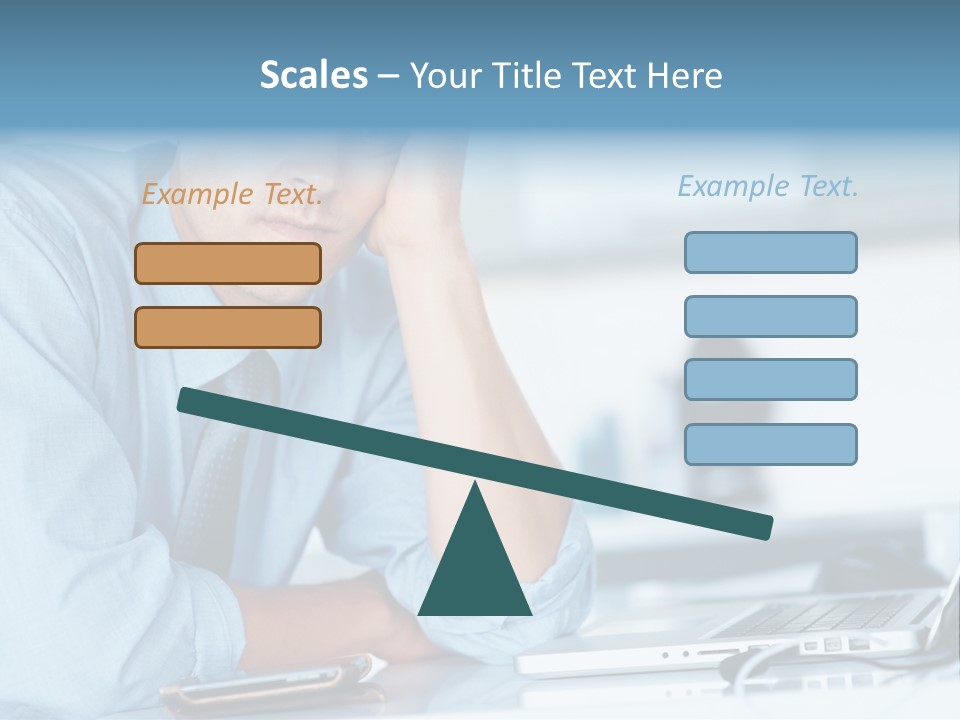 Scales – Your Title Text Here

Example Text.

Example Text.